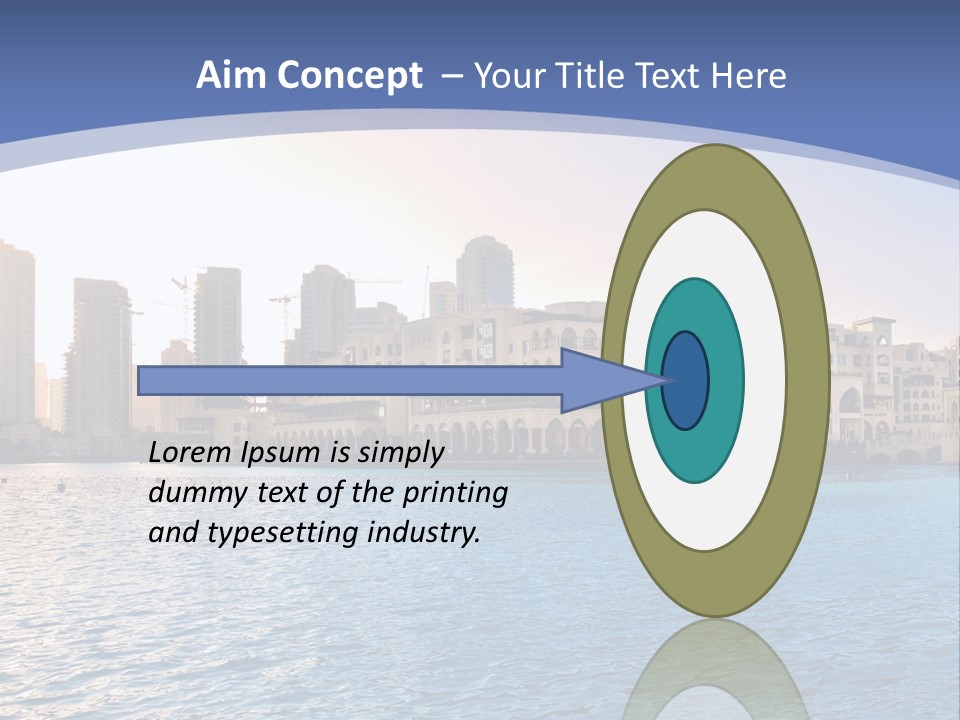 Aim Concept – Your Title Text Here

Lorem Ipsum is simply dummy text of the printing and typesetting industry.